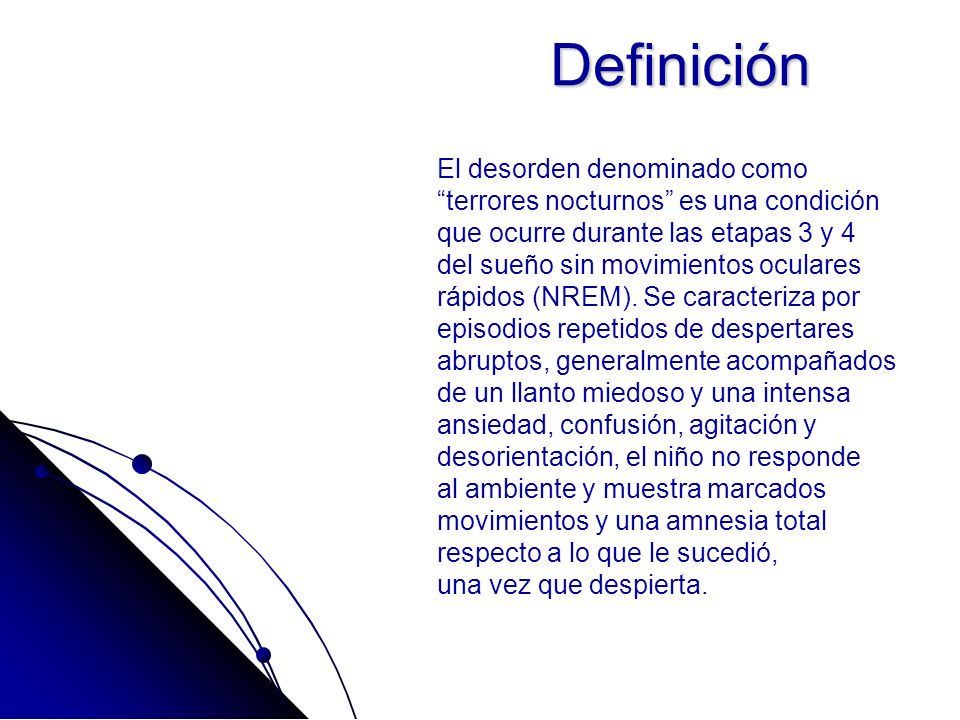 Definición

El desorden denominado como “terrores nocturnos” es una condición que ocurre durante las etapas 3 y 4 del sueño sin movimientos oculares rápidos (NREM). Se caracteriza por episodios repetidos de despertares abruptos, generalmente acompañados de un llanto miedoso y una intensa ansiedad, confusión, agitación y desorientación, el niño no responde al ambiente y muestra marcados movimientos y una amnesia total respecto a lo que le sucedió, una vez que despierta.